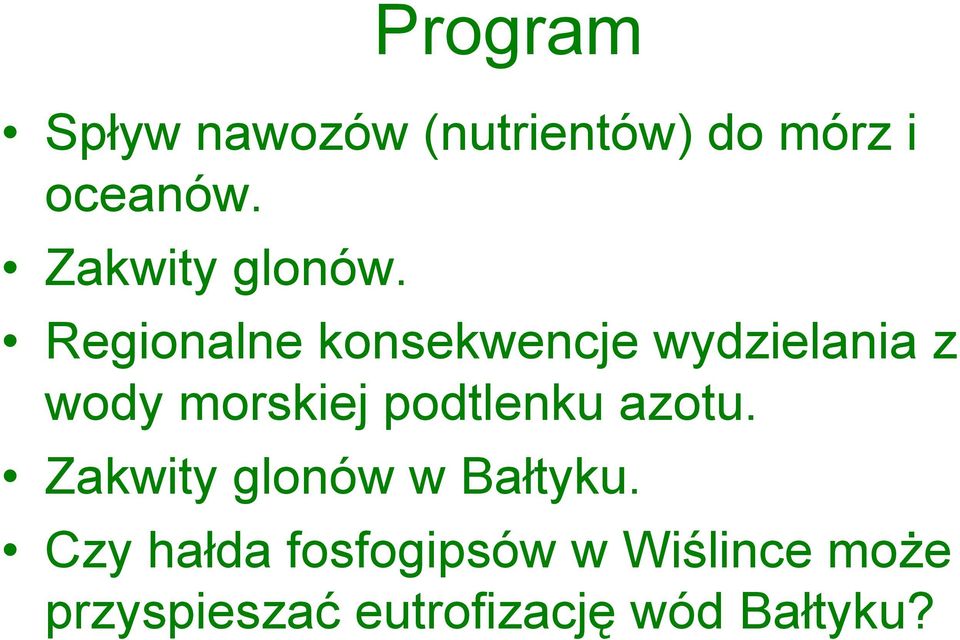 Program

• Spływ nawozów (nutrientów) do mórz i oceanów.
• Zakwity glonów.
• Regionalne konsekwencje wydzielania z wody morskiej podtlenku azotu.
• Zakwity glonów w Bałtyku.
• Czy hałda fosfogipsów w Wiślince może przyspieszać eutrofizację wód Bałtyku?